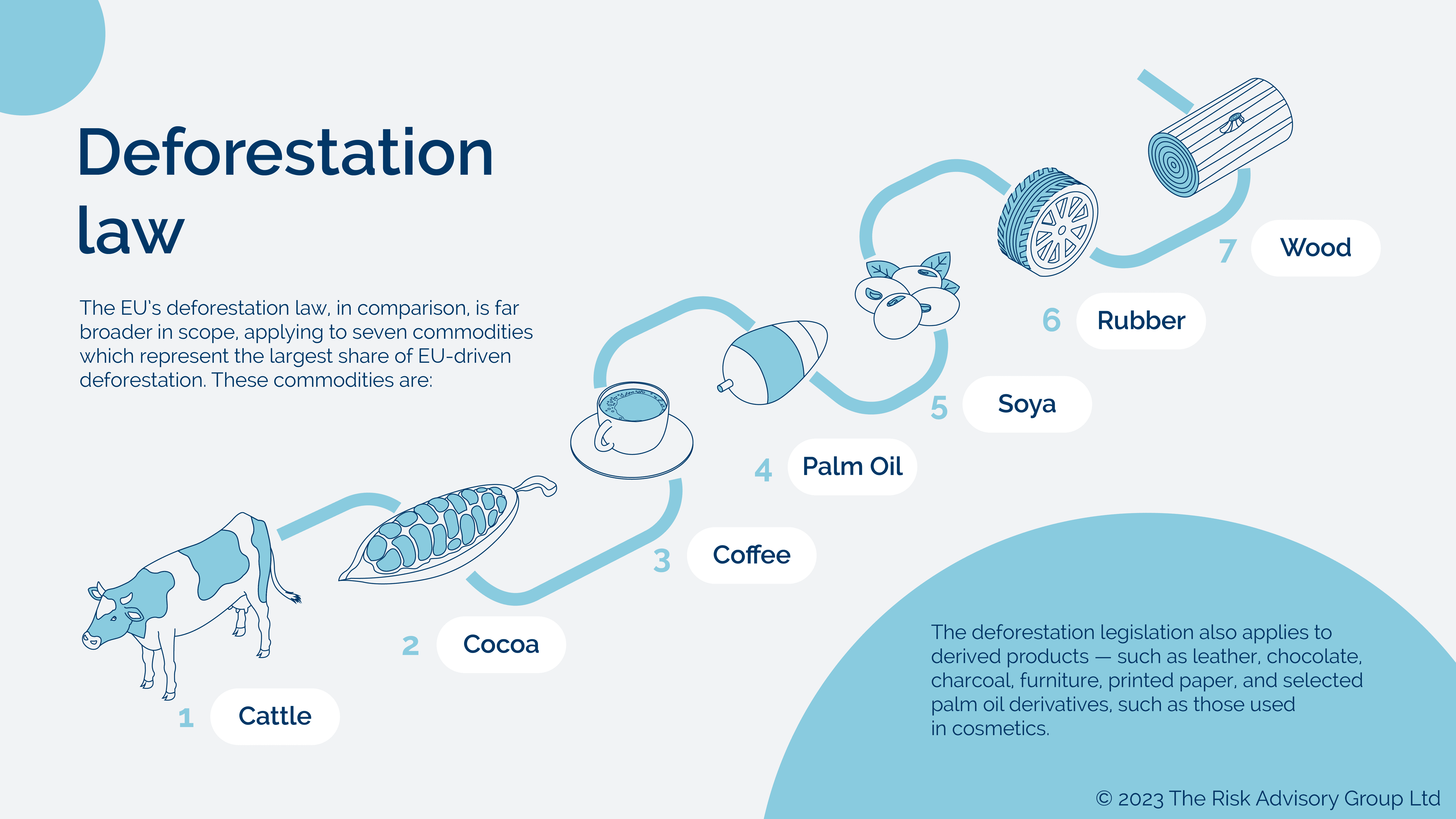 Deforestation law

The EU's deforestation law, in comparison, is far broader in scope, applying to seven commodities which represent the largest share of EU-driven deforestation. These commodities are:

1 Cattle

2 Cocoa

3 Coffee

4 Palm Oil

5 Soya

6 Rubber

7 Wood

The deforestation legislation also applies to derived products — such as leather, chocolate, charcoal, furniture, printed paper, and selected palm oil derivatives, such as those used in cosmetics.

© 2023 The Risk Advisory Group Ltd